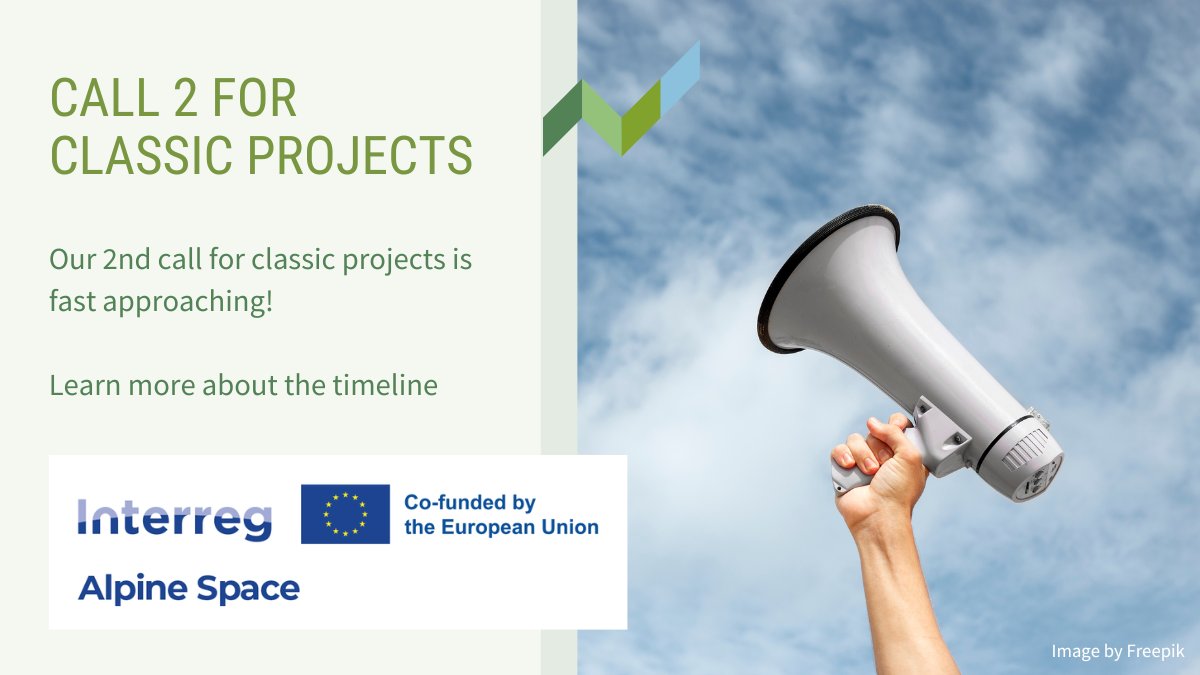 CALL 2 FOR
CLASSIC PROJECTS

Our 2nd call for classic projects is fast approaching!

Learn more about the timeline

Interreg
Co-funded by the European Union
Alpine Space

Image by Freepik